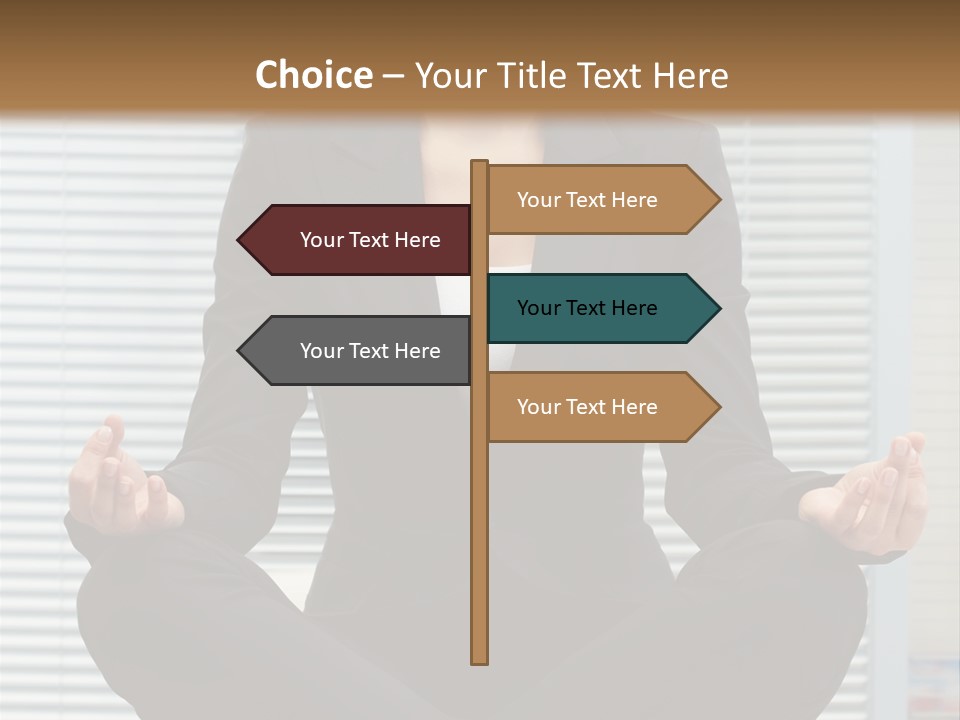 Choice – Your Title Text Here

Your Text Here

Your Text Here

Your Text Here

Your Text Here

Your Text Here